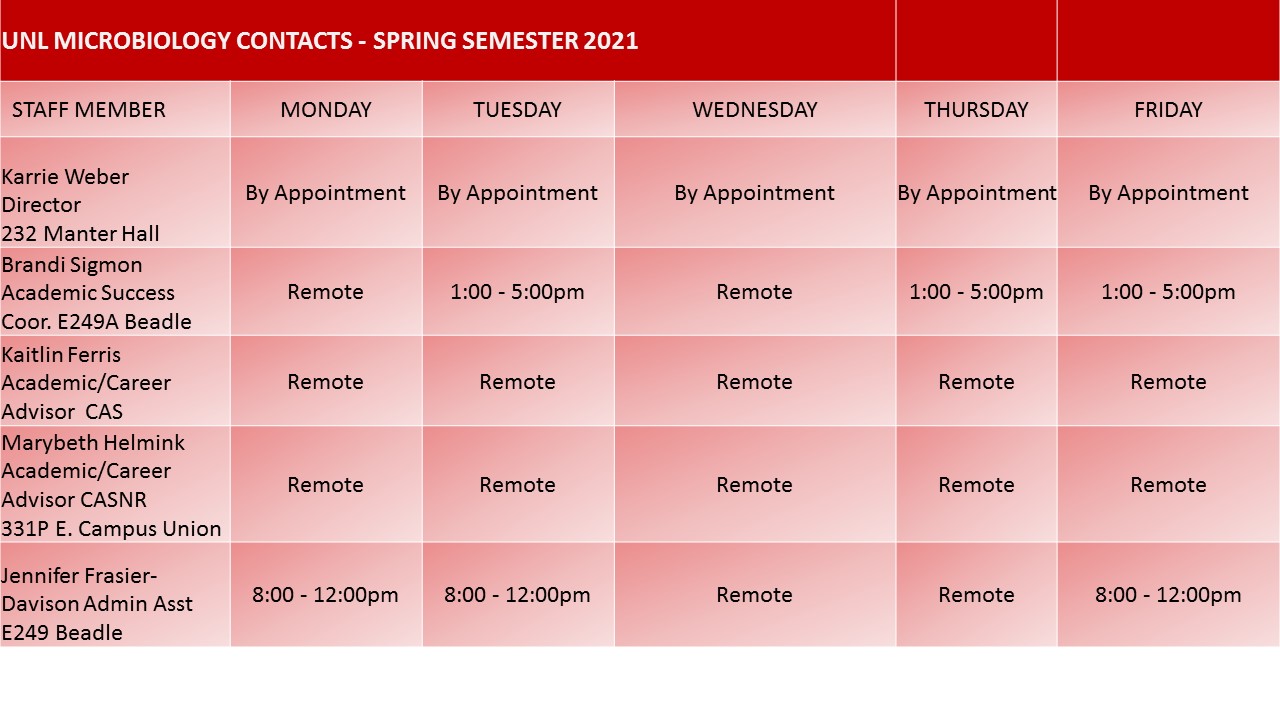 UNL MICROBIOLOGY CONTACTS - SPRING SEMESTER 2021

| STAFF MEMBER | MONDAY | TUESDAY | WEDNESDAY | THURSDAY | FRIDAY |
|---|---|---|---|---|---|
| Karrie Weber Director 232 Manter Hall | By Appointment | By Appointment | By Appointment | By Appointment | By Appointment |
| Brandi Sigmon Academic Success Coor. E249A Beadle | Remote | 1:00 - 5:00pm | Remote | 1:00 - 5:00pm | 1:00 - 5:00pm |
| Kaitlin Ferris Academic/Career Advisor CAS | Remote | Remote | Remote | Remote | Remote |
| Marybeth Helmink Academic/Career Advisor CASNR 331P E. Campus Union | Remote | Remote | Remote | Remote | Remote |
| Jennifer Frasier-Davison Admin Asst E249 Beadle | 8:00 - 12:00pm | 8:00 - 12:00pm | Remote | Remote | 8:00 - 12:00pm |